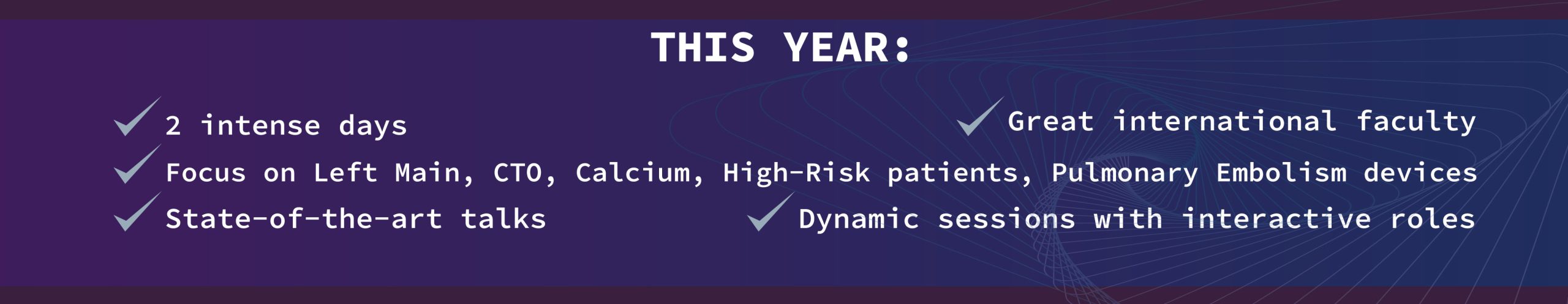 THIS YEAR:

2 intense days

Great international faculty

Focus on Left Main, CTO, Calcium, High-Risk patients, Pulmonary Embolism devices

State-of-the-art talks

Dynamic sessions with interactive roles